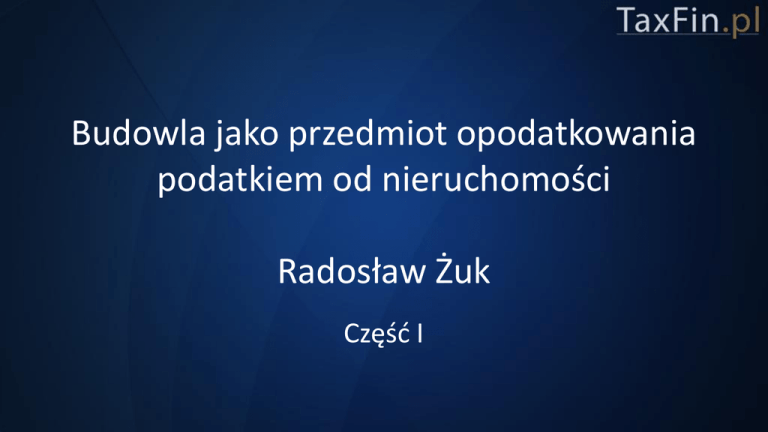 TaxFin.pl

Budowla jako przedmiot opodatkowania podatkiem od nieruchomości

Radosław Żuk

Część I